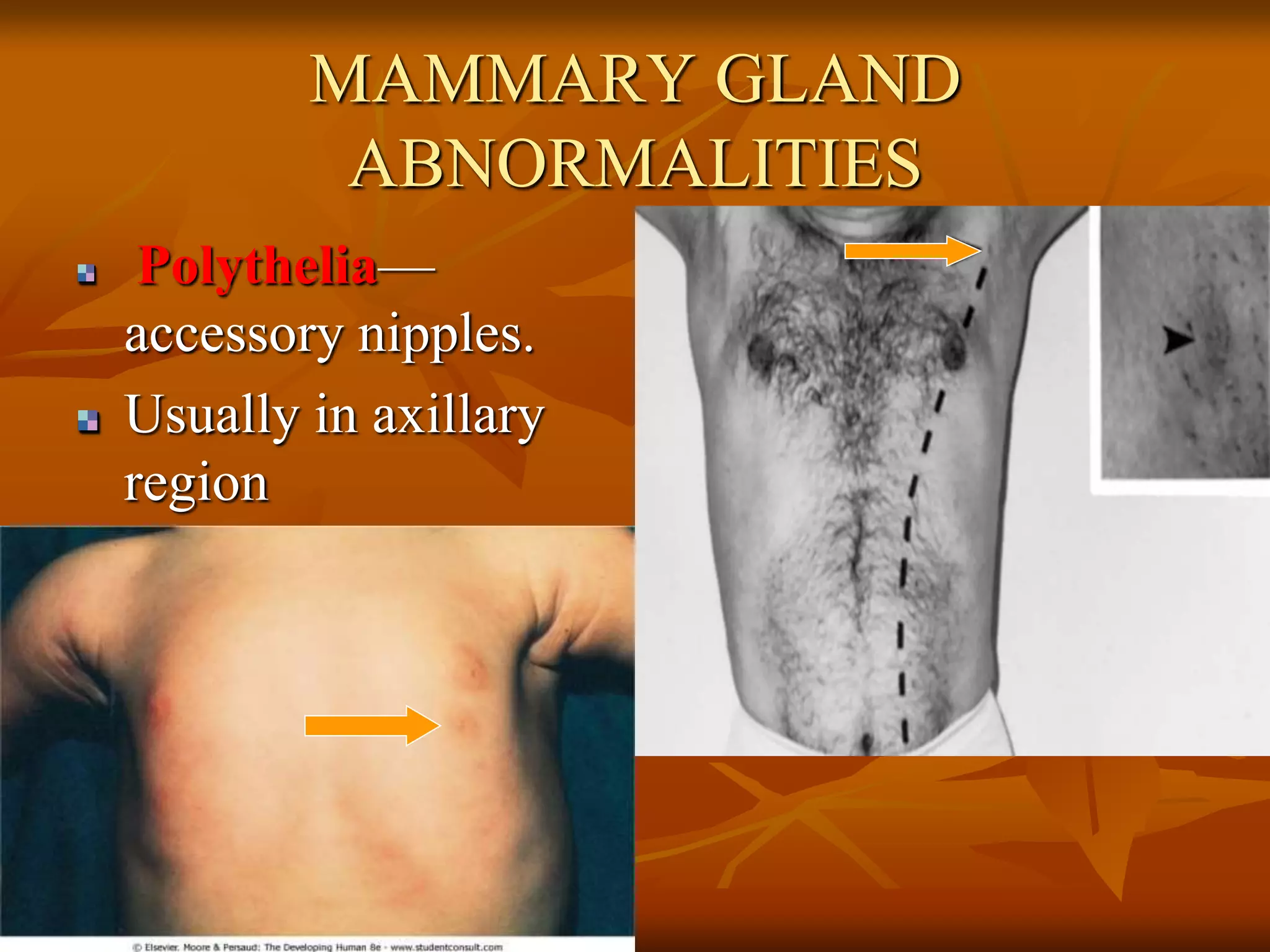 MAMMARY GLAND ABNORMALITIES

Polythelia—accessory nipples.

Usually in axillary region

© Elsevier. Moore & Persaud: The Developing Human 8e - www.studentconsult.com